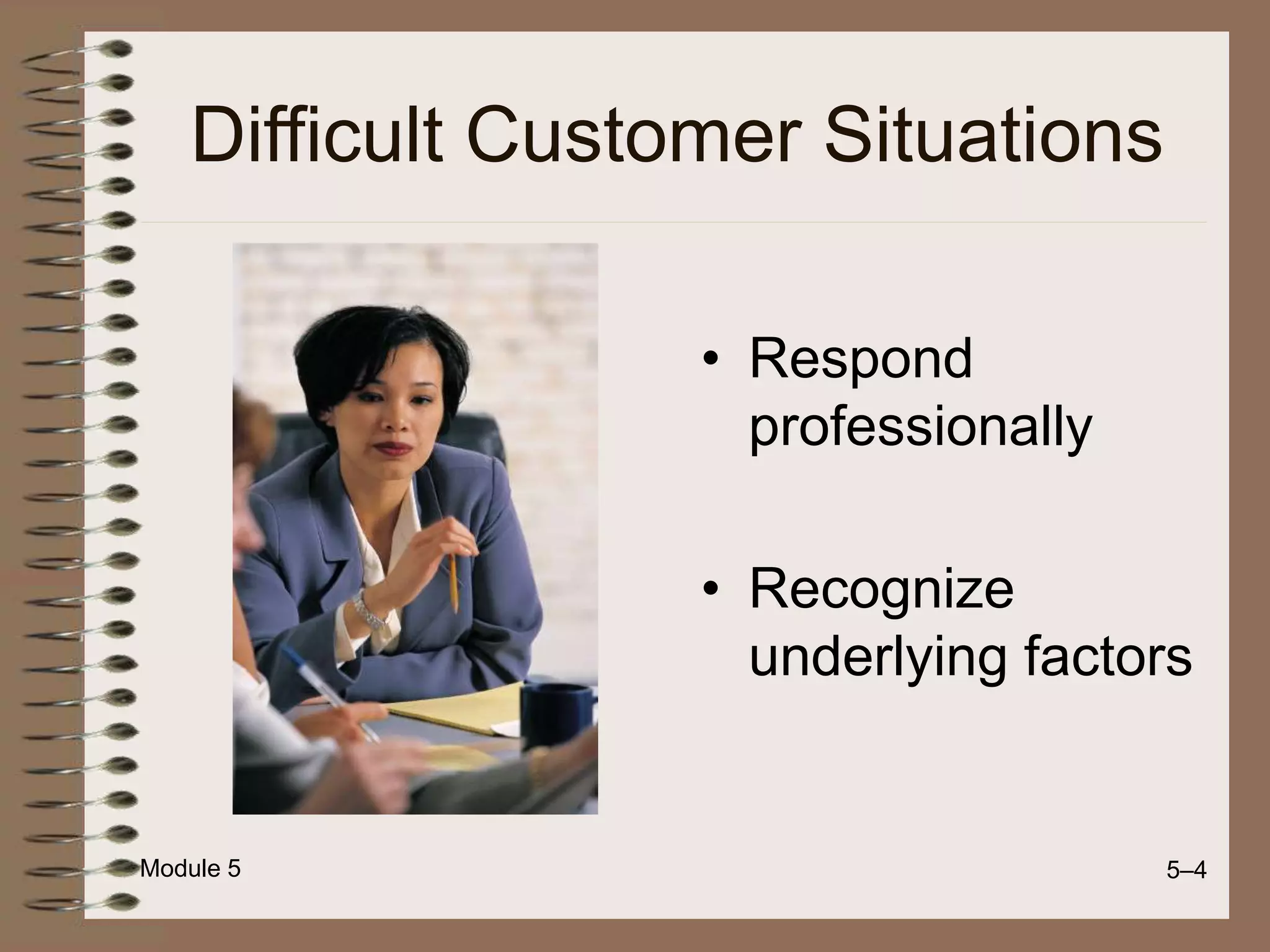 Difficult Customer Situations

• Respond professionally

• Recognize underlying factors

Module 5

5–4